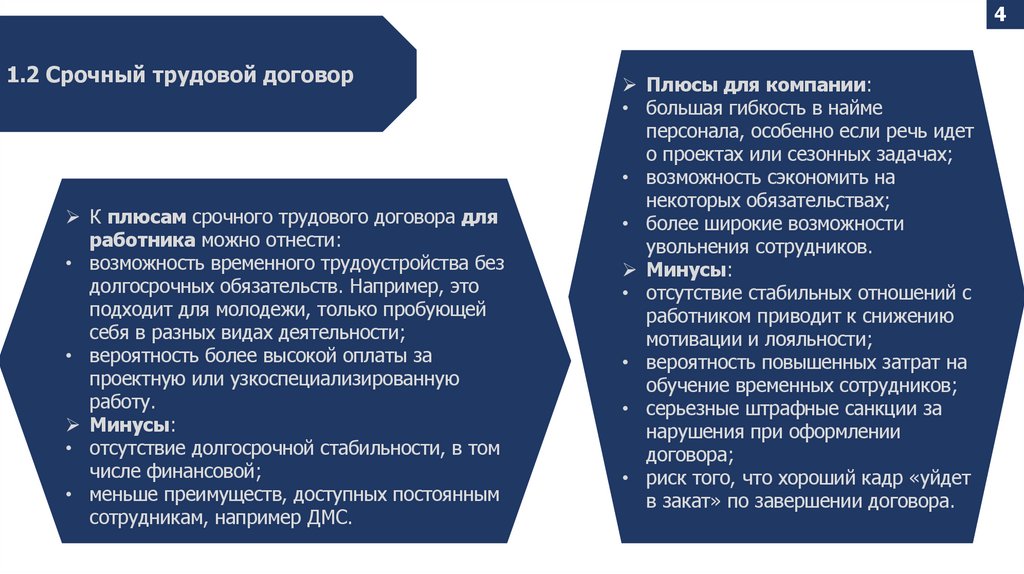 4

1.2 Срочный трудовой договор

➢ К плюсам срочного трудового договора для работника можно отнести:
• возможность временного трудоустройства без долгосрочных обязательств. Например, это подходит для молодежи, только пробующей себя в разных видах деятельности;
• вероятность более высокой оплаты за проектную или узкоспециализированную работу.
➢ Минусы:
• отсутствие долгосрочной стабильности, в том числе финансовой;
• меньше преимуществ, доступных постоянным сотрудникам, например ДМС.

➢ Плюсы для компании:
• большая гибкость в найме персонала, особенно если речь идет о проектах или сезонных задачах;
• возможность сэкономить на некоторых обязательствах;
• более широкие возможности увольнения сотрудников.
➢ Минусы:
• отсутствие стабильных отношений с работником приводит к снижению мотивации и лояльности;
• вероятность повышенных затрат на обучение временных сотрудников;
• серьезные штрафные санкции за нарушения при оформлении договора;
• риск того, что хороший кадр «уйдет в закат» по завершении договора.